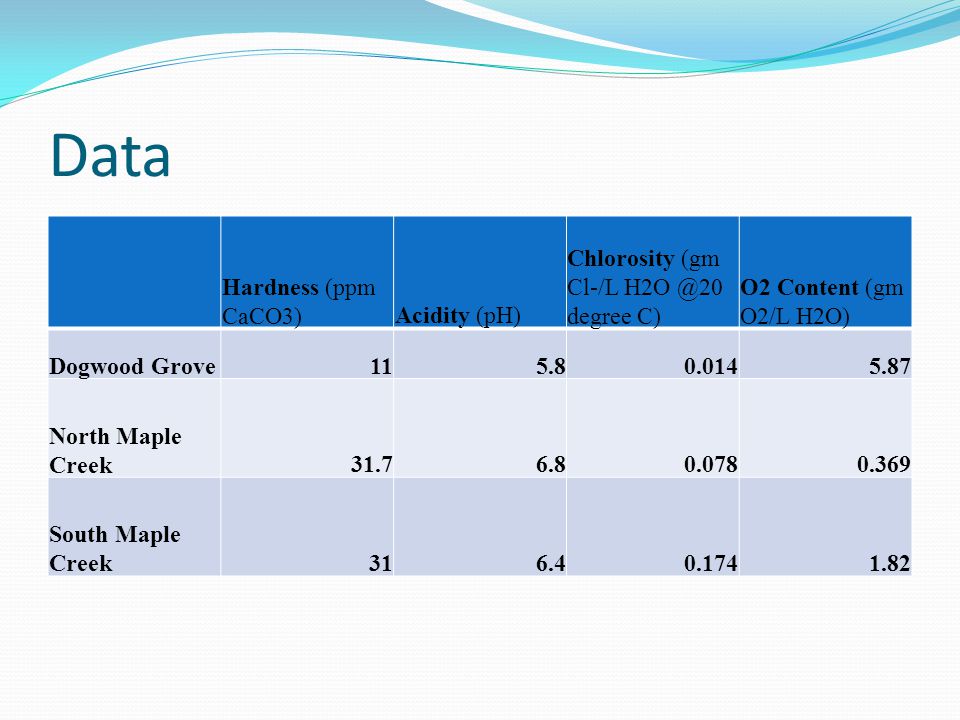 Data

|  | Hardness (ppm CaCO3) | Acidity (pH) | Chlorosity (gm Cl-/L H2O @20 degree C) | O2 Content (gm O2/L H2O) |
|---|---|---|---|---|
| Dogwood Grove | 11 | 5.8 | 0.014 | 5.87 |
| North Maple Creek | 31.7 | 6.8 | 0.078 | 0.369 |
| South Maple Creek | 31 | 6.4 | 0.174 | 1.82 |